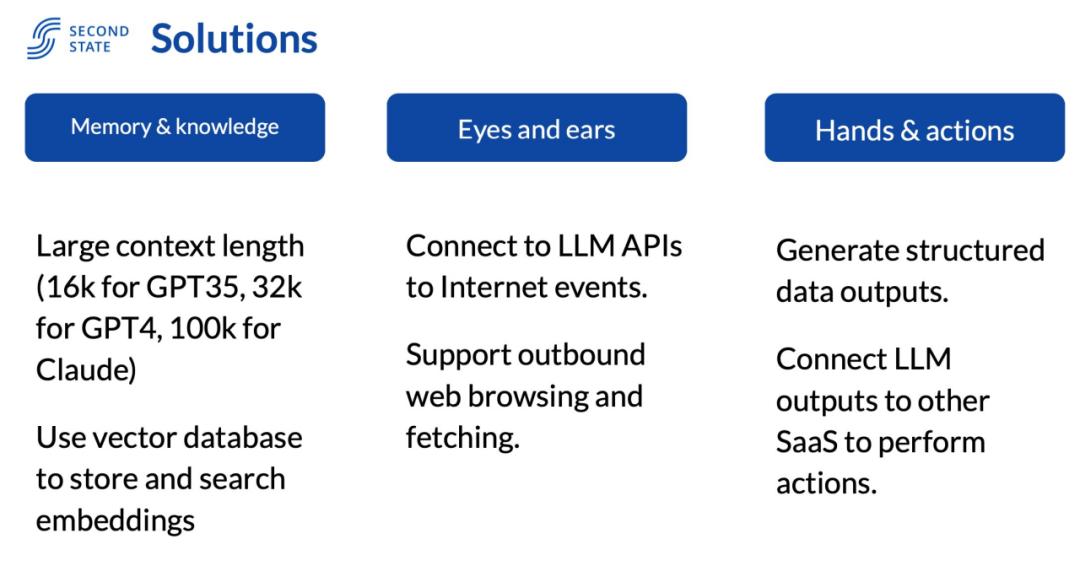 SECOND STATE Solutions

Memory & knowledge

Large context length (16k for GPT35, 32k for GPT4, 100k for Claude)

Use vector database to store and search embeddings

Eyes and ears

Connect to LLM APIs to Internet events.

Support outbound web browsing and fetching.

Hands & actions

Generate structured data outputs.

Connect LLM outputs to other SaaS to perform actions.